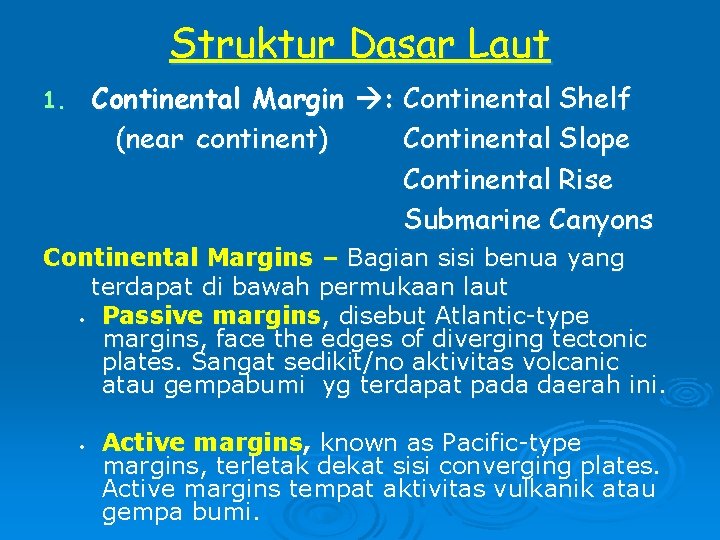 Struktur Dasar Laut

1. Continental Margin →: Continental Shelf
(near continent) Continental Slope
Continental Rise
Submarine Canyons

Continental Margins – Bagian sisi benua yang terdapat di bawah permukaan laut

• Passive margins, disebut Atlantic-type margins, face the edges of diverging tectonic plates. Sangat sedikit/no aktivitas volcanic atau gempabumi yg terdapat pada daerah ini.

• Active margins, known as Pacific-type margins, terletak dekat sisi converging plates. Active margins tempat aktivitas vulkanik atau gempa bumi.